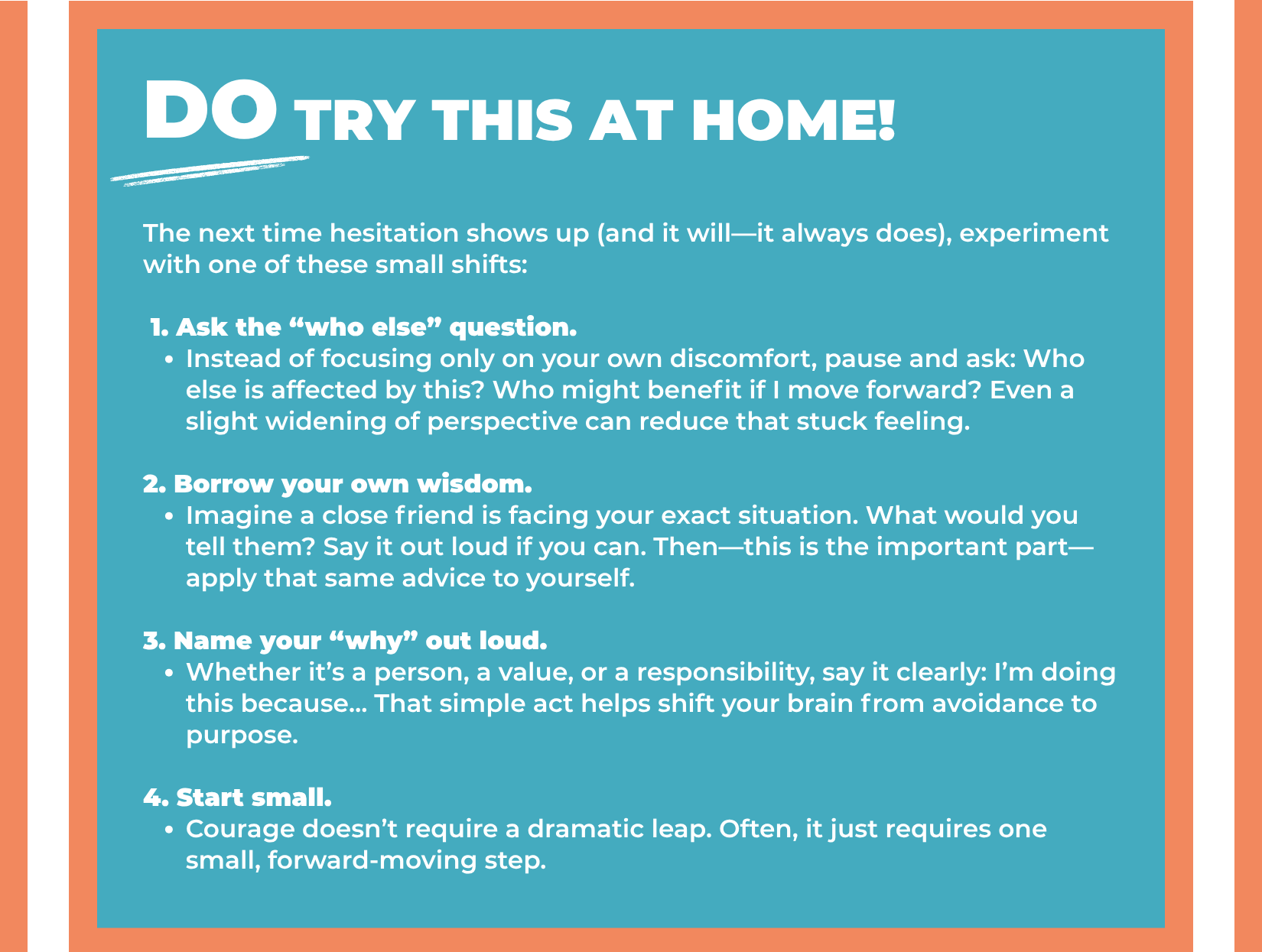 DO TRY THIS AT HOME!

The next time hesitation shows up (and it will—it always does), experiment with one of these small shifts:

1. Ask the “who else” question.
• Instead of focusing only on your own discomfort, pause and ask: Who else is affected by this? Who might benefit if I move forward? Even a slight widening of perspective can reduce that stuck feeling.

2. Borrow your own wisdom.
• Imagine a close friend is facing your exact situation. What would you tell them? Say it out loud if you can. Then—this is the important part—apply that same advice to yourself.

3. Name your “why” out loud.
• Whether it’s a person, a value, or a responsibility, say it clearly: I’m doing this because... That simple act helps shift your brain from avoidance to purpose.

4. Start small.
• Courage doesn’t require a dramatic leap. Often, it just requires one small, forward-moving step.